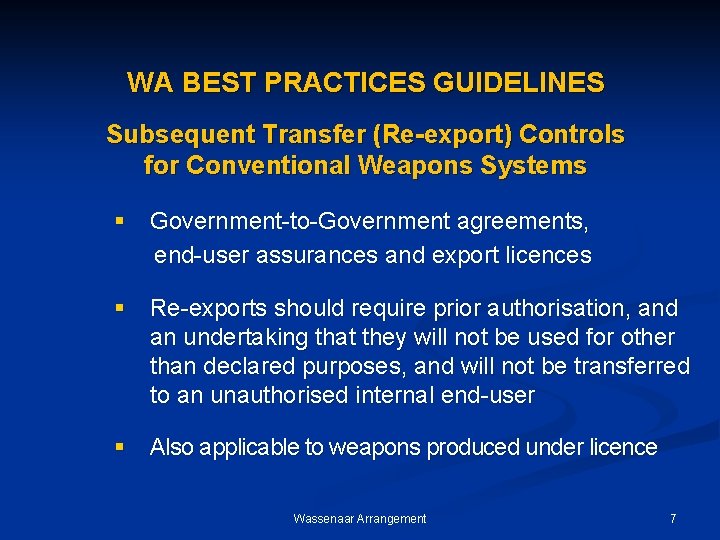 WA BEST PRACTICES GUIDELINES

Subsequent Transfer (Re-export) Controls for Conventional Weapons Systems

▪ Government-to-Government agreements, end-user assurances and export licences

▪ Re-exports should require prior authorisation, and an undertaking that they will not be used for other than declared purposes, and will not be transferred to an unauthorised internal end-user

▪ Also applicable to weapons produced under licence

Wassenaar Arrangement

7